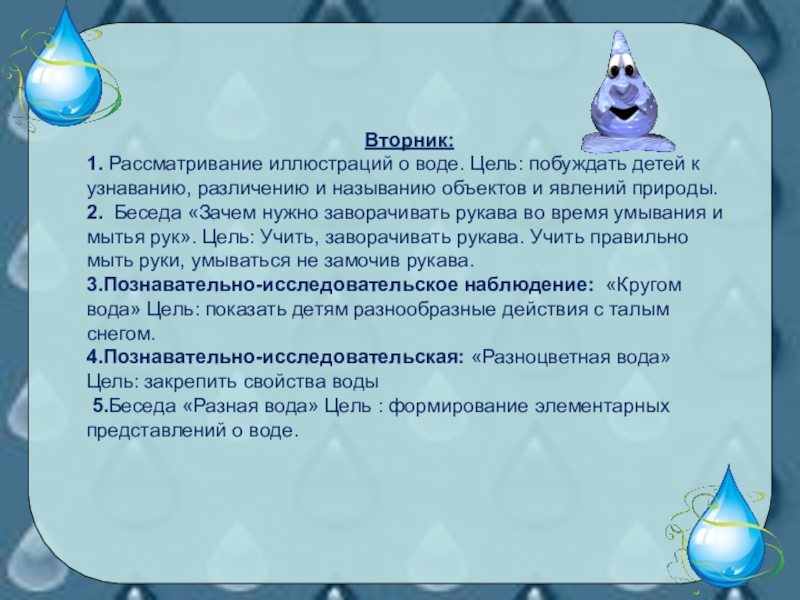 Вторник:

1. Рассматривание иллюстраций о воде. Цель: побуждать детей к узнаванию, различению и называнию объектов и явлений природы.

2. Беседа «Зачем нужно заворачивать рукава во время умывания и мытья рук». Цель: Учить, заворачивать рукава. Учить правильно мыть руки, умываться не замочив рукава.

3.Познавательно-исследовательское наблюдение: «Кругом вода» Цель: показать детям разнообразные действия с талым снегом.

4.Познавательно-исследовательская: «Разноцветная вода» Цель: закрепить свойства воды

5.Беседа «Разная вода» Цель : формирование элементарных представлений о воде.